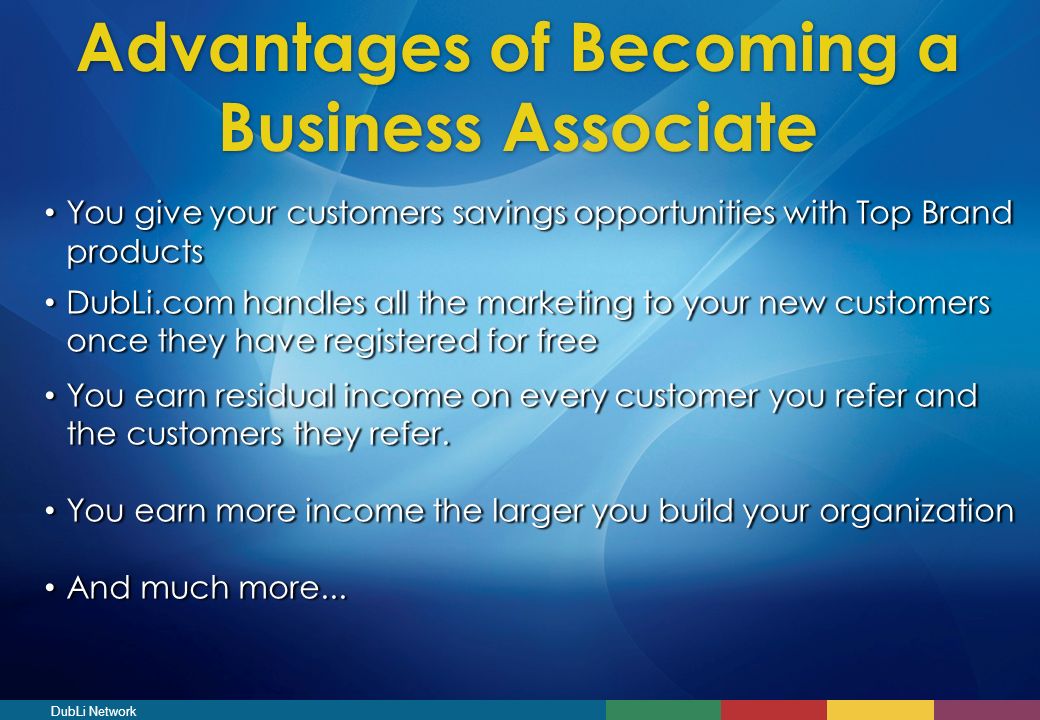 Advantages of Becoming a Business Associate

• You give your customers savings opportunities with Top Brand products

• DubLi.com handles all the marketing to your new customers once they have registered for free

• You earn residual income on every customer you refer and the customers they refer.

• You earn more income the larger you build your organization

• And much more...

DubLi Network